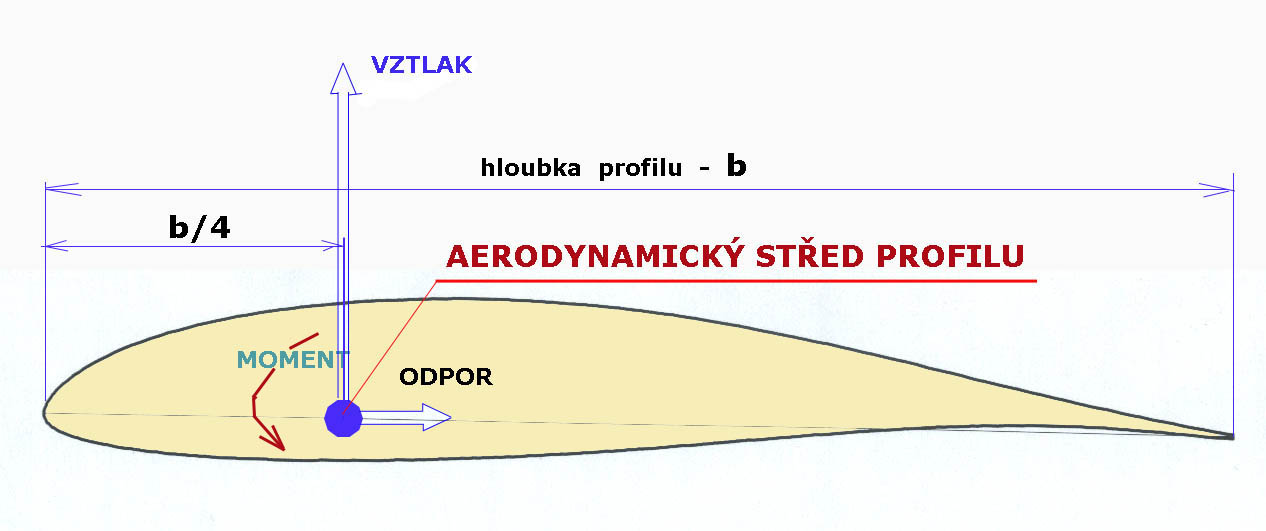 VZTLAK

hloubka profilu - b

b/4

AERODYNAMICKÝ STŘED PROFILU

MOMENT

ODPOR